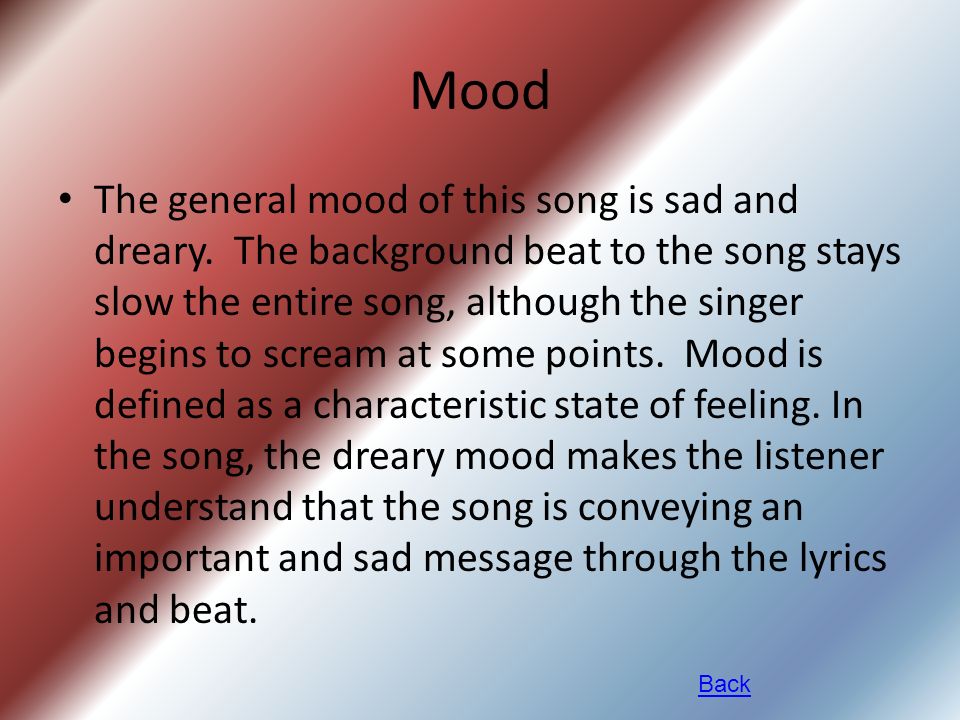 Mood

• The general mood of this song is sad and dreary. The background beat to the song stays slow the entire song, although the singer begins to scream at some points. Mood is defined as a characteristic state of feeling. In the song, the dreary mood makes the listener understand that the song is conveying an important and sad message through the lyrics and beat.

Back